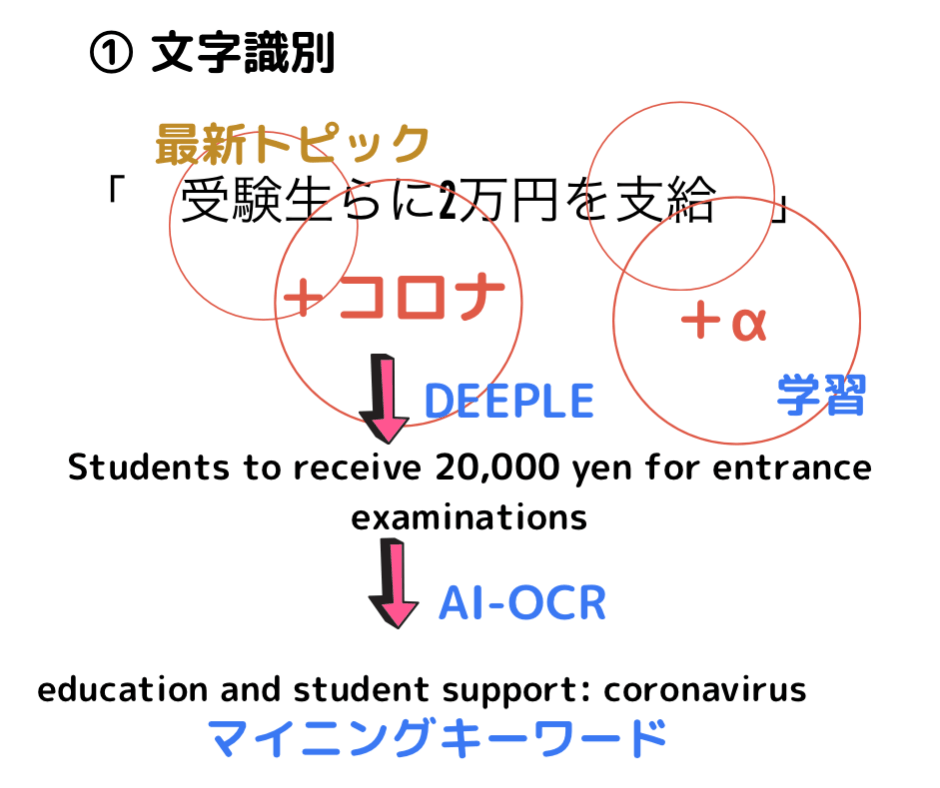 ① 文字識別

最新トピック

「　受験生らに2万円を支給　」

＋コロナ

＋α

DEEPLE

学習

Students to receive 20,000 yen for entrance examinations

AI-OCR

education and student support: coronavirus

マイニングキーワード